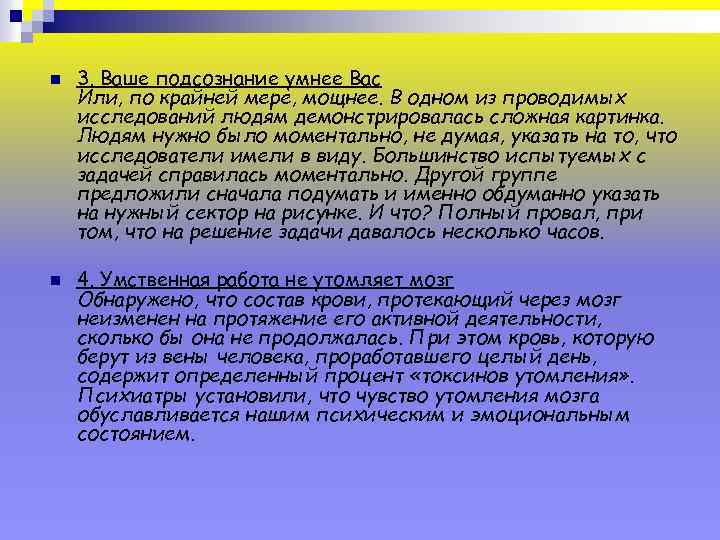 3. Ваше подсознание умнее Вас
Или, по крайней мере, мощнее. В одном из проводимых исследований людям демонстрировалась сложная картинка. Людям нужно было моментально, не думая, указать на то, что исследователи имели в виду. Большинство испытуемых с задачей справилась моментально. Другой группе предложили сначала подумать и именно обдуманно указать на нужный сектор на рисунке. И что? Полный провал, при том, что на решение задачи давалось несколько часов.

4. Умственная работа не утомляет мозг
Обнаружено, что состав крови, протекающий через мозг неизменен на протяжение его активной деятельности, сколько бы она не продолжалась. При этом кровь, которую берут из вены человека, проработавшего целый день, содержит определенный процент «токсинов утомления». Психиатры установили, что чувство утомления мозга обуславливается нашим психическим и эмоциональным состоянием.